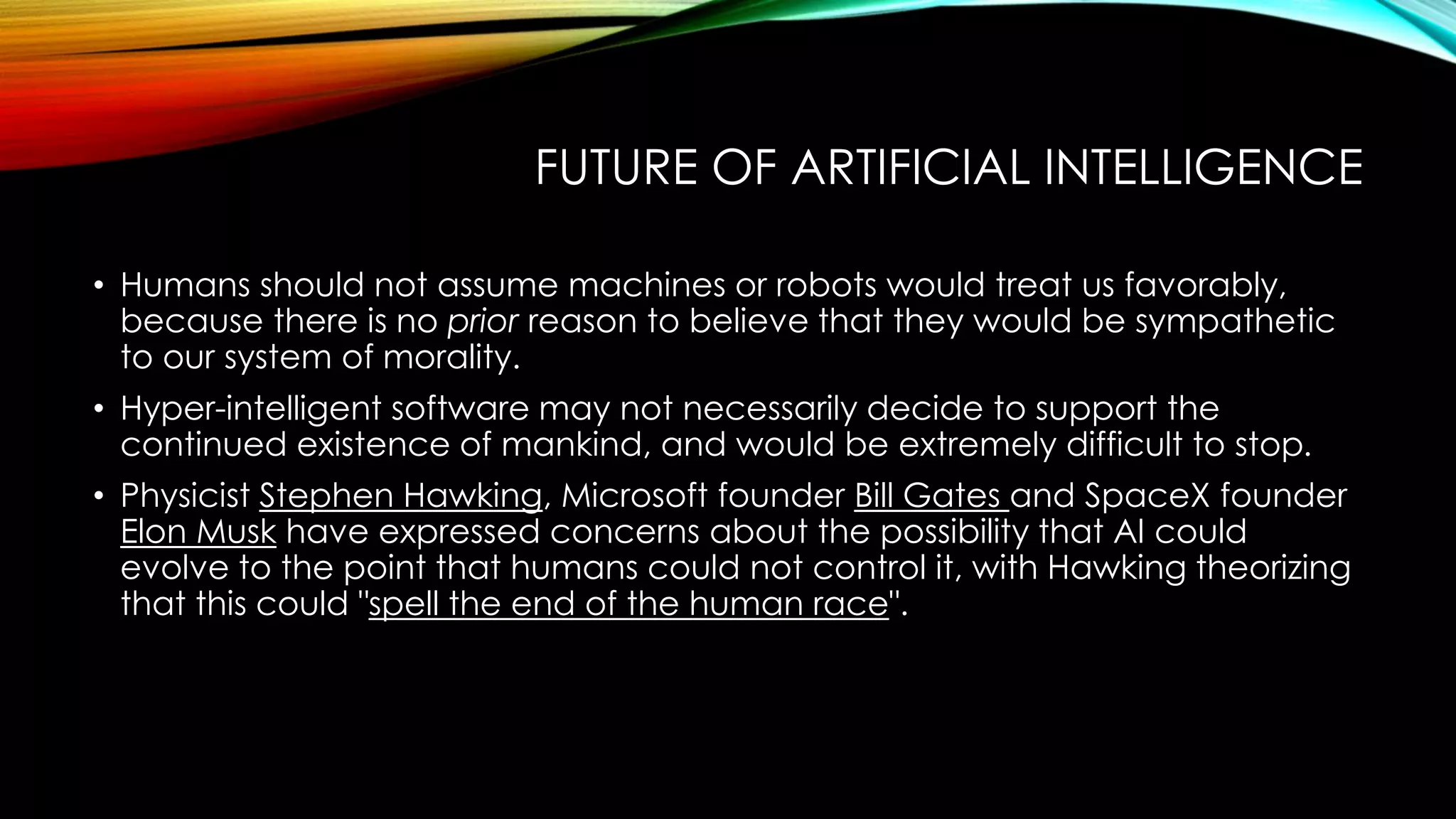 FUTURE OF ARTIFICIAL INTELLIGENCE

• Humans should not assume machines or robots would treat us favorably, because there is no prior reason to believe that they would be sympathetic to our system of morality.

• Hyper-intelligent software may not necessarily decide to support the continued existence of mankind, and would be extremely difficult to stop.

• Physicist Stephen Hawking, Microsoft founder Bill Gates and SpaceX founder Elon Musk have expressed concerns about the possibility that AI could evolve to the point that humans could not control it, with Hawking theorizing that this could "spell the end of the human race".